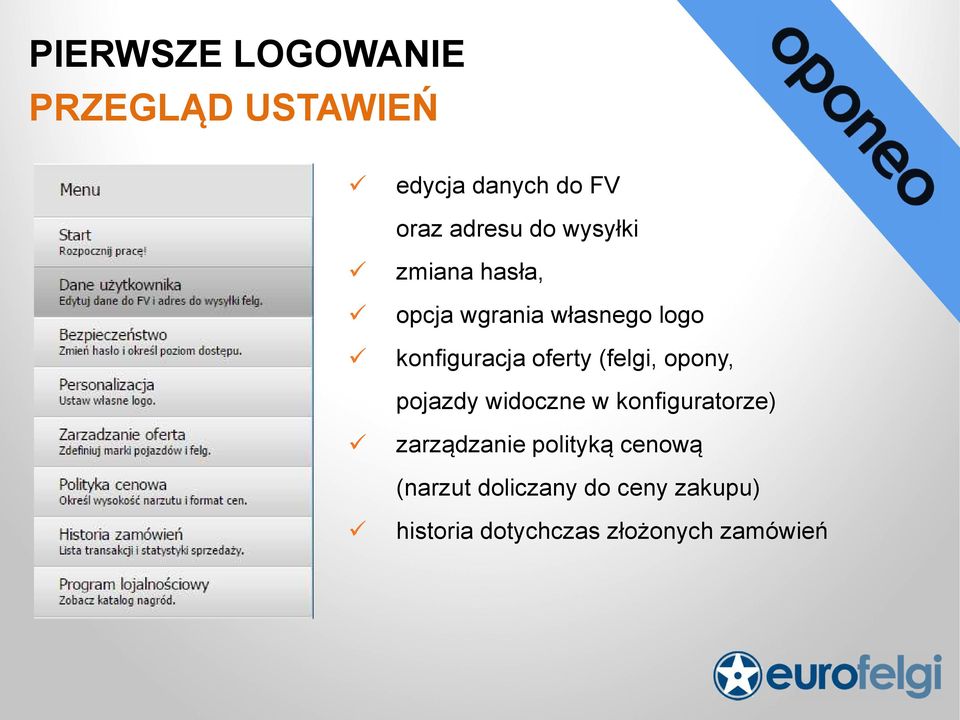 PIERWSZE LOGOWANIE
PRZEGLĄD USTAWIEŃ

oponeo

Menu

Start
Rozpocznij pracę!

Dane użytkownika
Edytuj dane do FV i adres do wysyłki felg.

Bezpieczeństwo
Zmień hasło i określ poziom dostępu.

Personalizacja
Ustaw własne logo.

Zarzadzanie oferta
Zdefiniuj marki pojazdów i felg.

Polityka cenowa
Określ wysokość narzutu i format cen.

Historia zamówień
Lista transakcji i statystyki sprzedaży.

Program lojalnościowy
Zobacz katalog nagród.

✓ edycja danych do FV oraz adresu do wysyłki
✓ zmiana hasła,
✓ opcja wgrania własnego logo
✓ konfiguracja oferty (felgi, opony, pojazdy widoczne w konfiguratorze)
✓ zarządzanie polityką cenową (narzut doliczany do ceny zakupu)
✓ historia dotychczas złożonych zamówień

eurofelgi